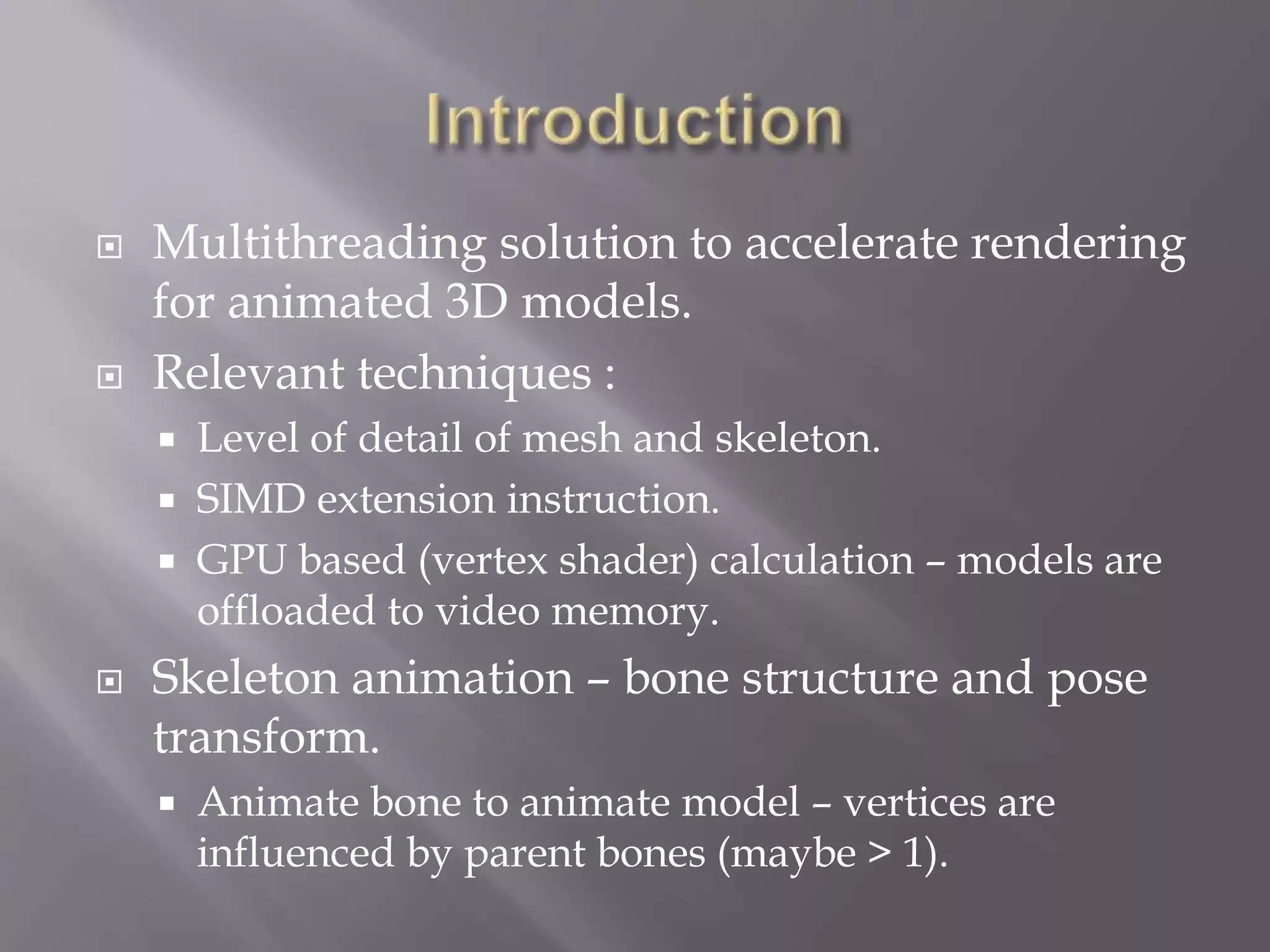 Introduction

Multithreading solution to accelerate rendering for animated 3D models.

Relevant techniques :

Level of detail of mesh and skeleton.

SIMD extension instruction.

GPU based (vertex shader) calculation – models are offloaded to video memory.

Skeleton animation – bone structure and pose transform.

Animate bone to animate model – vertices are influenced by parent bones (maybe > 1).